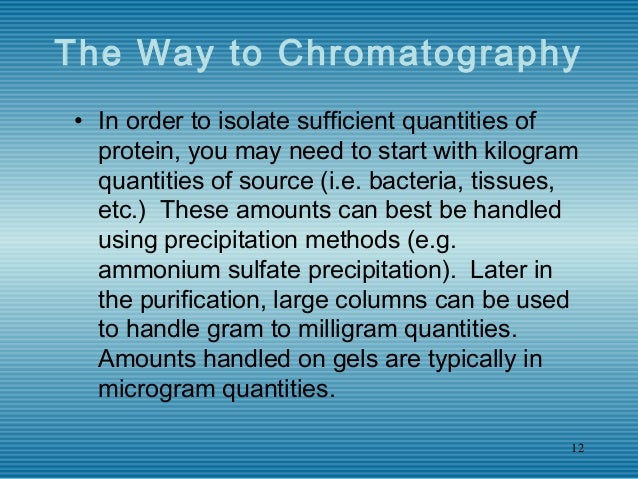 The Way to Chromatography

• In order to isolate sufficient quantities of protein, you may need to start with kilogram quantities of source (i.e. bacteria, tissues, etc.)  These amounts can best be handled using precipitation methods (e.g. ammonium sulfate precipitation).  Later in the purification, large columns can be used to handle gram to milligram quantities. Amounts handled on gels are typically in microgram quantities.

12